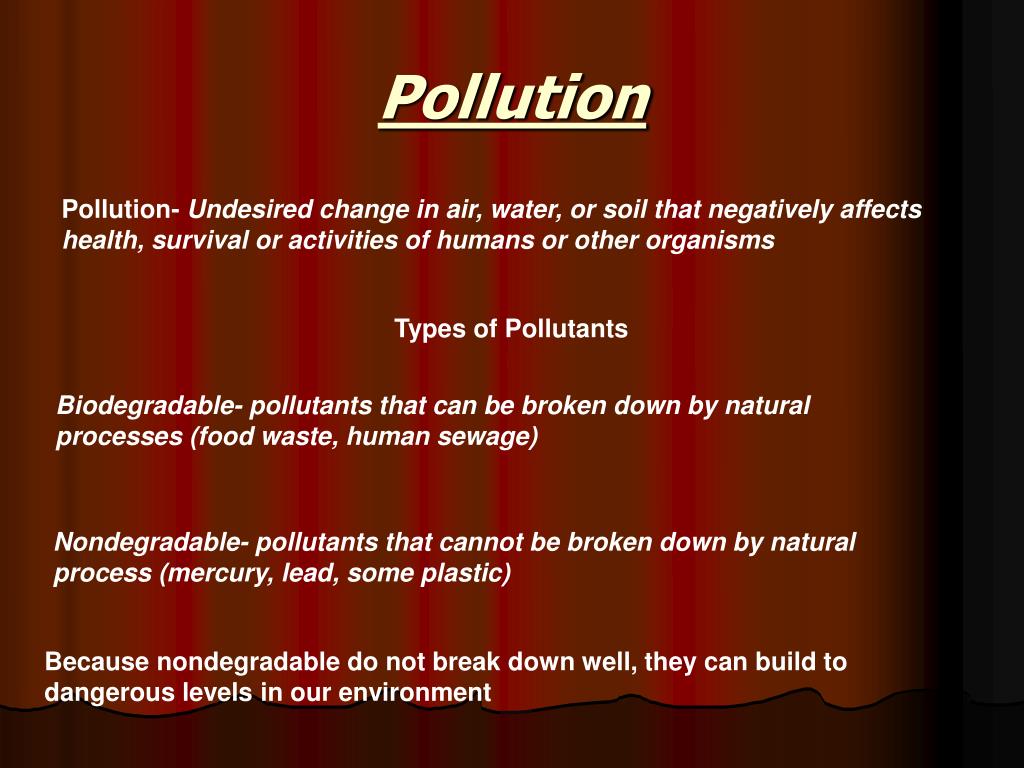 Pollution

Pollution- Undesired change in air, water, or soil that negatively affects health, survival or activities of humans or other organisms

Types of Pollutants

Biodegradable- pollutants that can be broken down by natural processes (food waste, human sewage)

Nondegradable- pollutants that cannot be broken down by natural process (mercury, lead, some plastic)

Because nondegradable do not break down well, they can build to dangerous levels in our environment